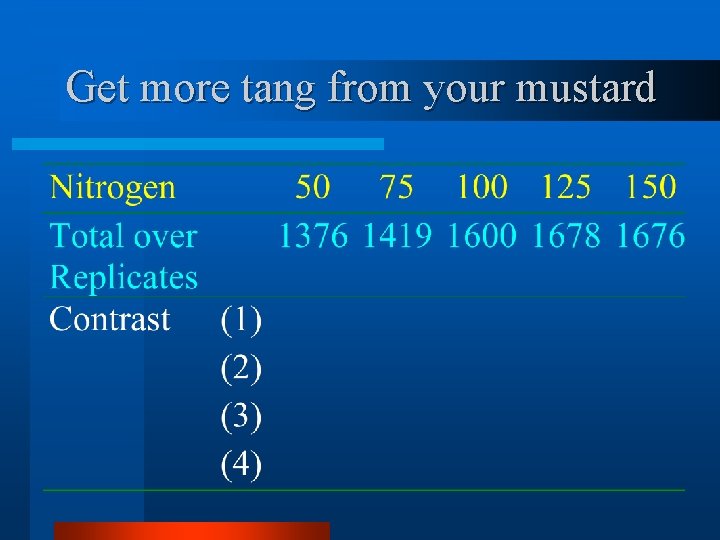 Get more tang from your mustard

| Nitrogen | | 50 | 75 | 100 | 125 | 150 |
|---|---|---|---|---|---|---|
| Total over Replicates | | 1376 | 1419 | 1600 | 1678 | 1676 |
| Contrast | (1) | | | | | |
| | (2) | | | | | |
| | (3) | | | | | |
| | (4) | | | | | |